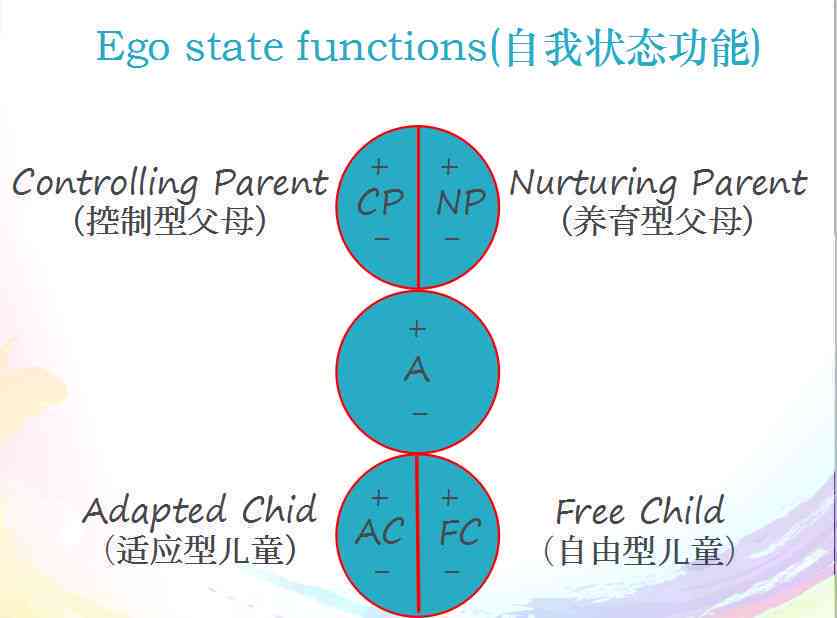 Ego state functions(自我状态功能)

Controlling Parent
(控制型父母)

+
CP
−

+
NP
−

Nurturing Parent
(养育型父母)

+
A
−

Adapted Chid
(适应型儿童)

+
AC
−

+
FC
−

Free Child
(自由型儿童)